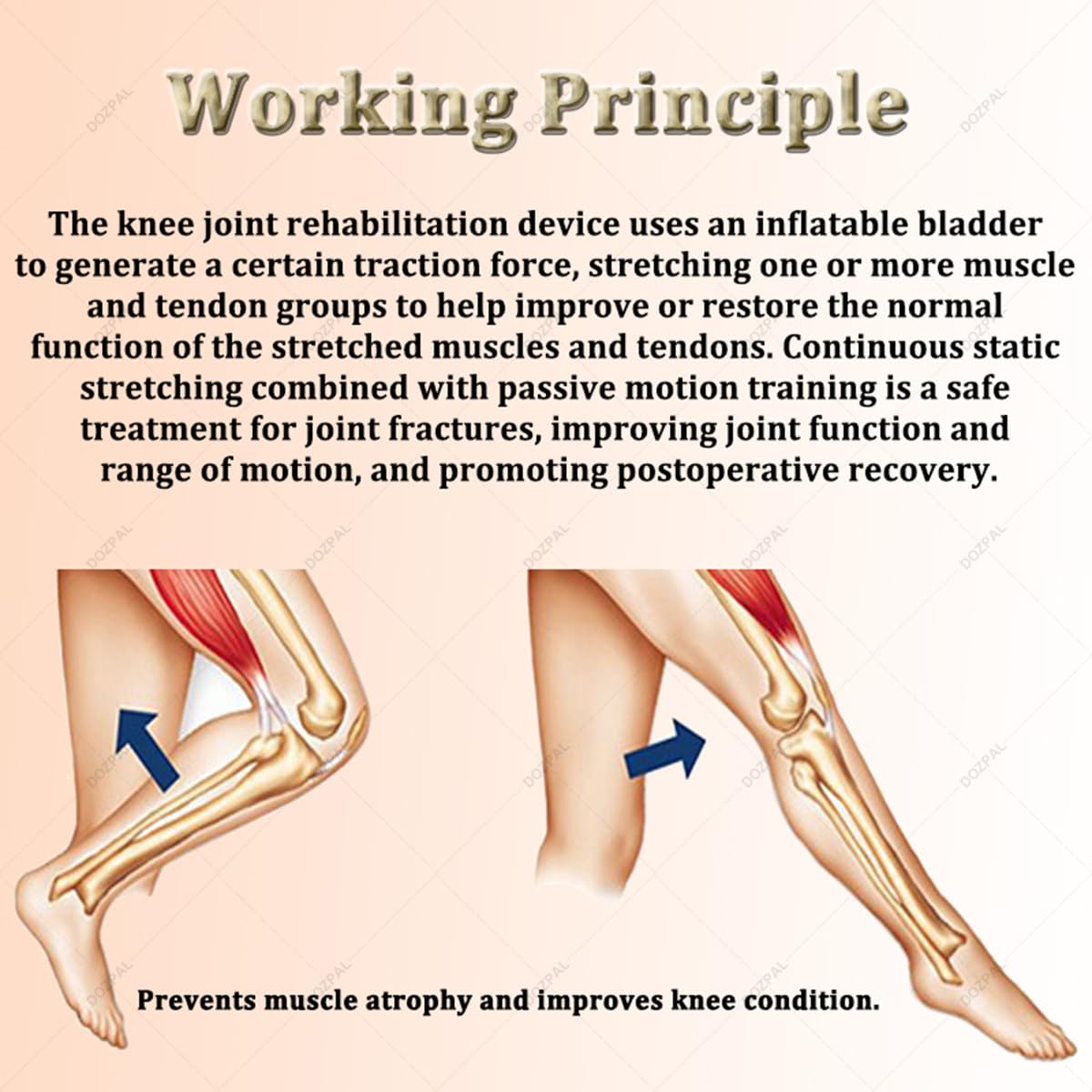 Working Principle

The knee joint rehabilitation device uses an inflatable bladder to generate a certain traction force, stretching one or more muscle and tendon groups to help improve or restore the normal function of the stretched muscles and tendons. Continuous static stretching combined with passive motion training is a safe treatment for joint fractures, improving joint function and range of motion, and promoting postoperative recovery.

Prevents muscle atrophy and improves knee condition.

DOZPAL